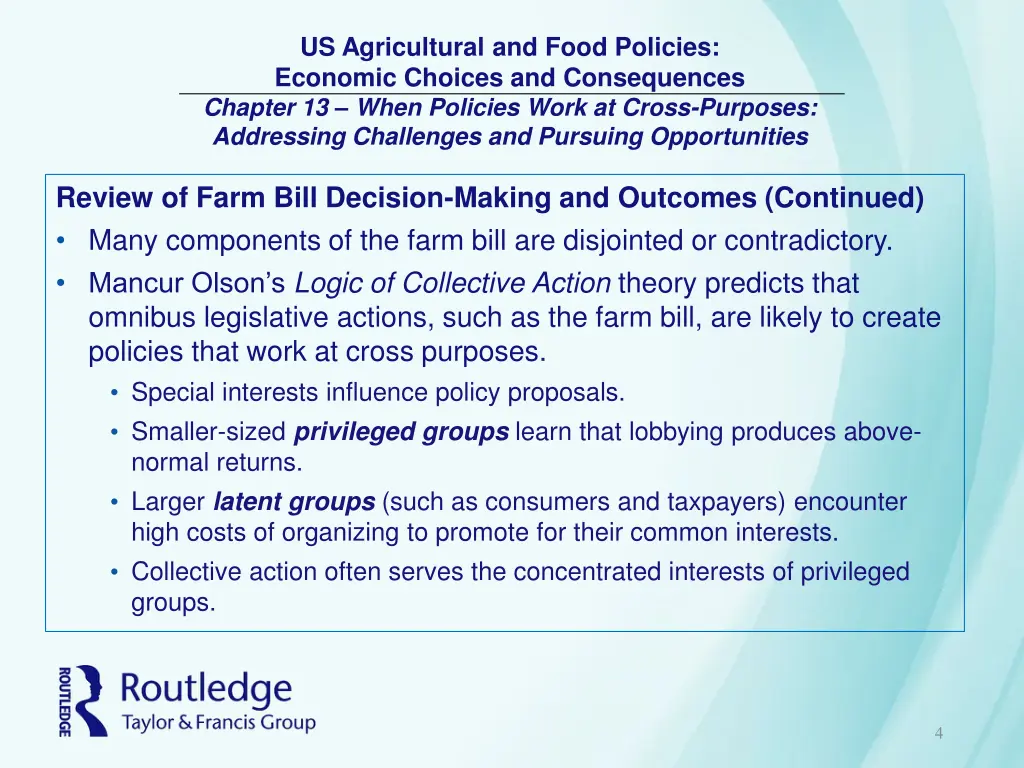 US Agricultural and Food Policies:
Economic Choices and Consequences
Chapter 13 – When Policies Work at Cross-Purposes: Addressing Challenges and Pursuing Opportunities

Review of Farm Bill Decision-Making and Outcomes (Continued)

• Many components of the farm bill are disjointed or contradictory.
• Mancur Olson's Logic of Collective Action theory predicts that omnibus legislative actions, such as the farm bill, are likely to create policies that work at cross purposes.
  • Special interests influence policy proposals.
  • Smaller-sized privileged groups learn that lobbying produces above-normal returns.
  • Larger latent groups (such as consumers and taxpayers) encounter high costs of organizing to promote for their common interests.
  • Collective action often serves the concentrated interests of privileged groups.

ROUTLEDGE
Routledge
Taylor & Francis Group

4